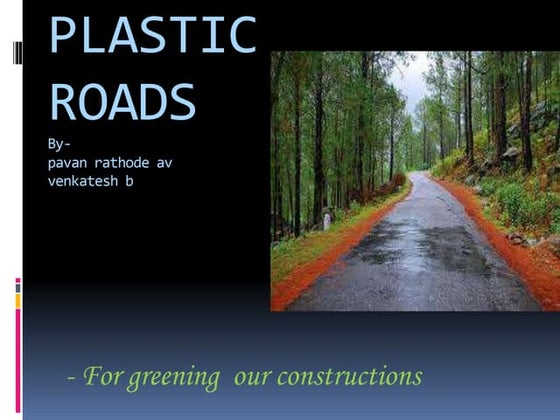 PLASTIC ROADS

By-
pavan rathode av
venkatesh b

- For greening our constructions